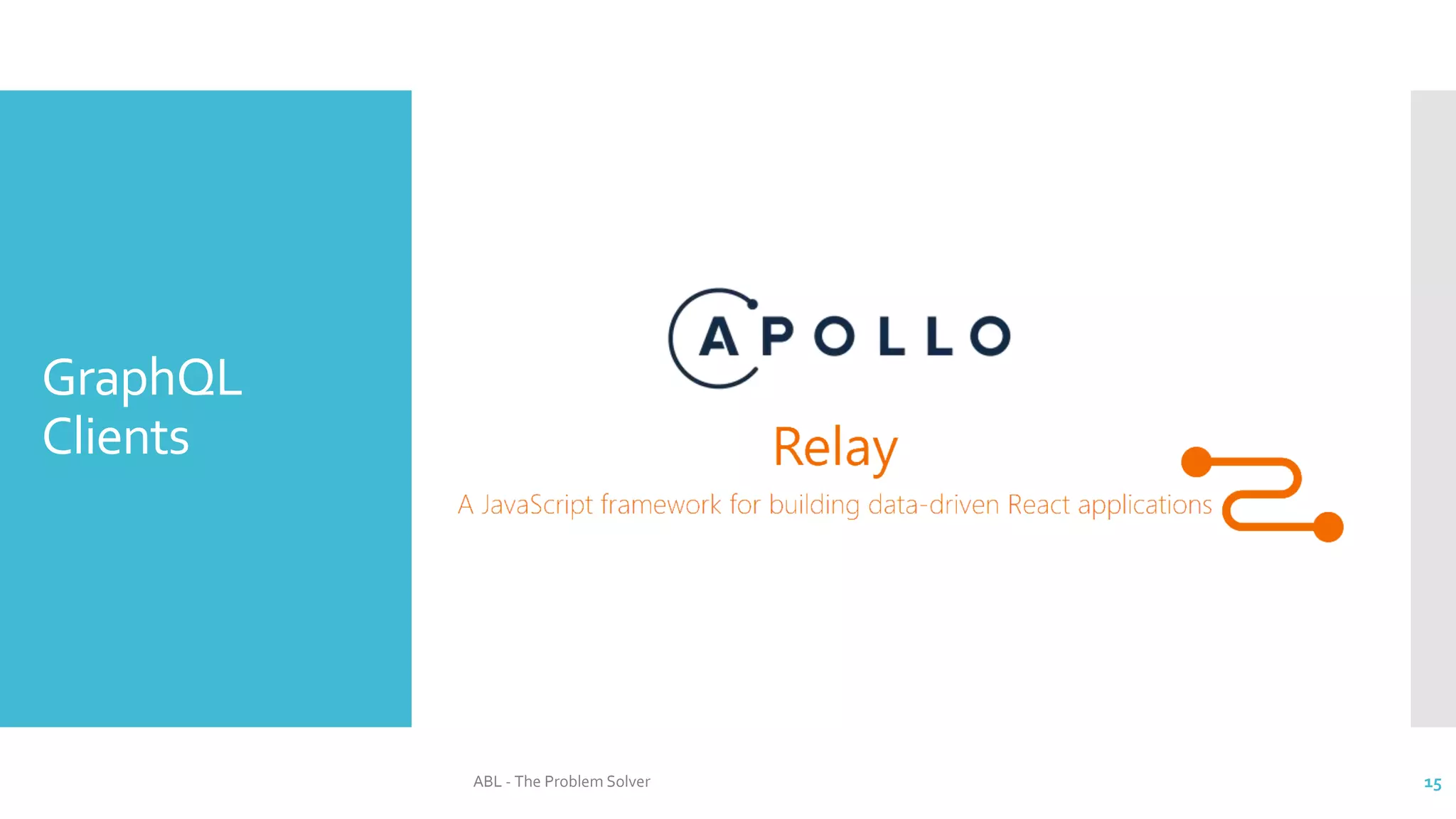 GraphQL Clients

APOLLO

Relay

A JavaScript framework for building data-driven React applications

ABL - The Problem Solver

15